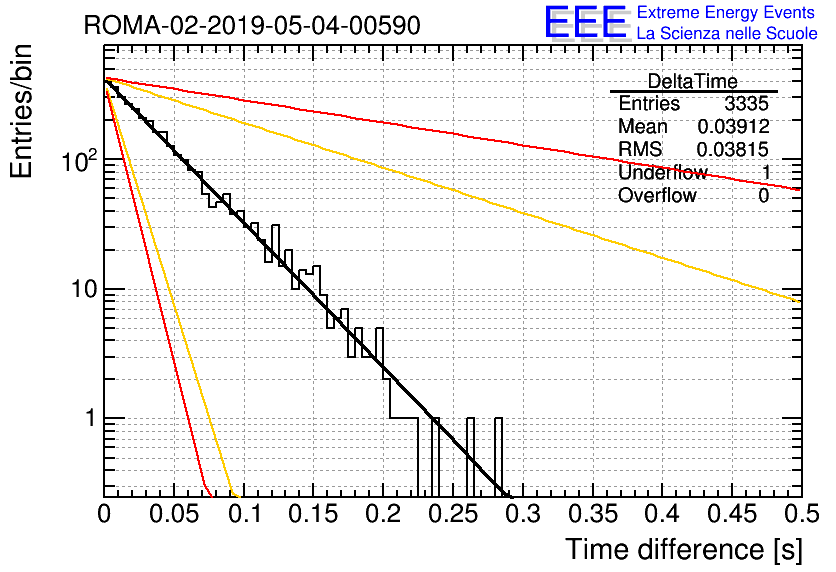 ROMA-02-2019-05-04-00590

EEE Extreme Energy Events
La Scienza nelle Scuole

| DeltaTime | |
|---|---|
| Entries | 3335 |
| Mean | 0.03912 |
| RMS | 0.03815 |
| Underflow | 1 |
| Overflow | 0 |

Entries/bin

$10^2$

10

1

0 0.05 0.1 0.15 0.2 0.25 0.3 0.35 0.4 0.45 0.5

Time difference [s]